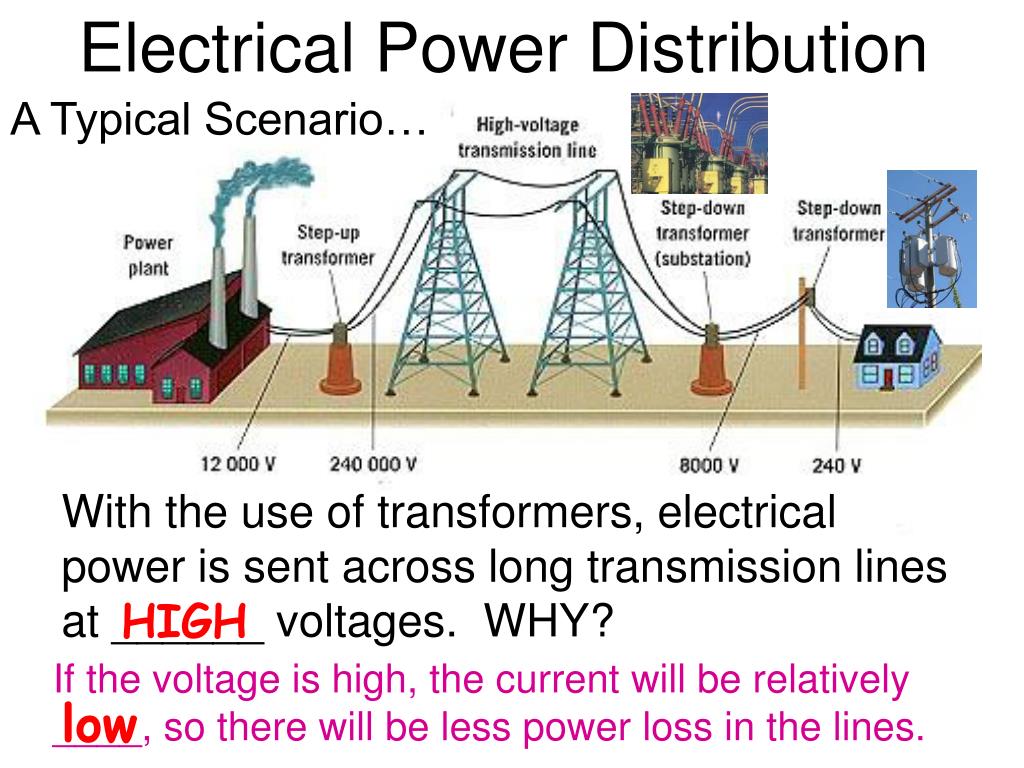 Electrical Power Distribution

A Typical Scenario…

High-voltage transmission line

Power plant

Step-up transformer

Step-down transformer (substation)

Step-down transformer

12 000 V

240 000 V

8000 V

240 V

With the use of transformers, electrical power is sent across long transmission lines at HIGH voltages. WHY?

If the voltage is high, the current will be relatively low, so there will be less power loss in the lines.